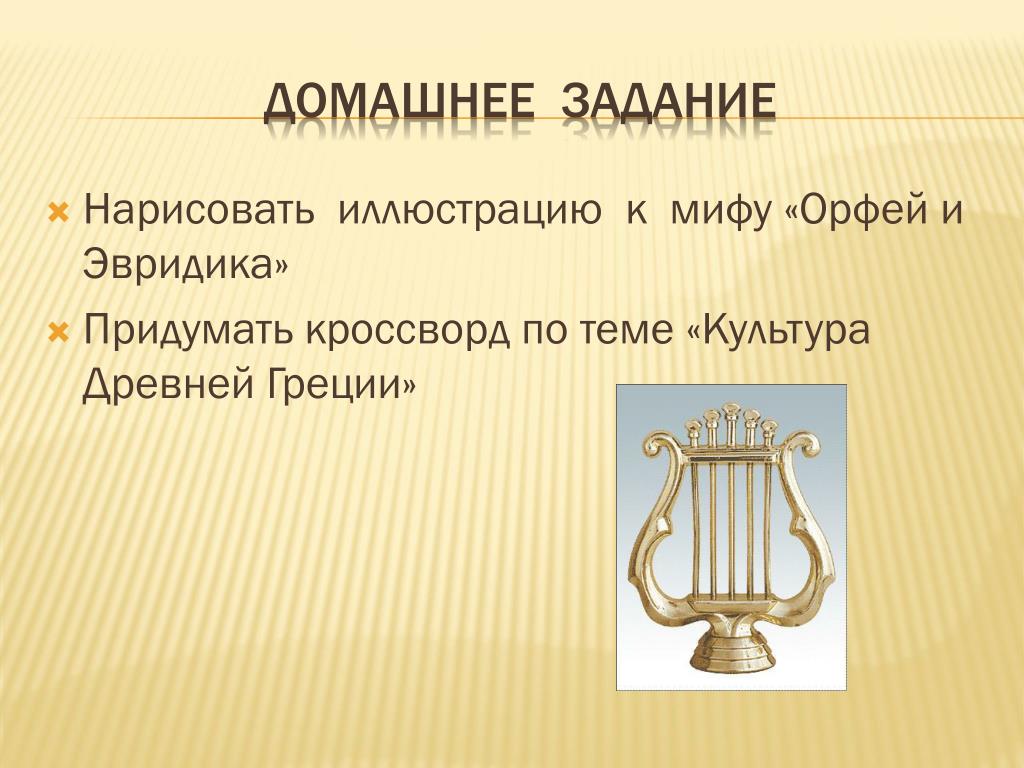 ДОМАШНЕЕ ЗАДАНИЕ

Нарисовать иллюстрацию к мифу «Орфей и Эвридика»

Придумать кроссворд по теме «Культура Древней Греции»